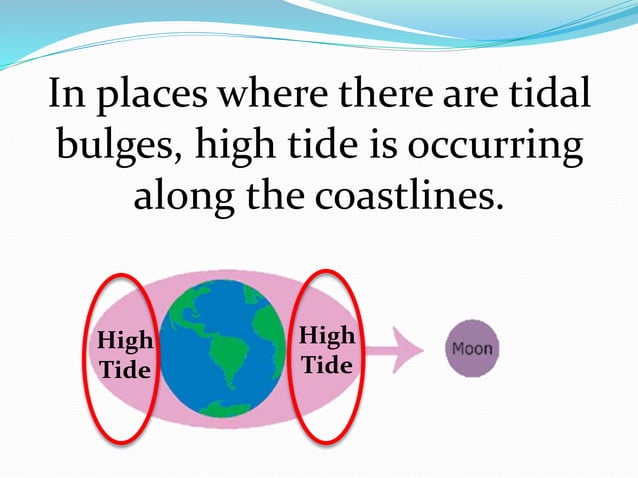 In places where there are tidal bulges, high tide is occurring along the coastlines.

High Tide

High Tide

Moon